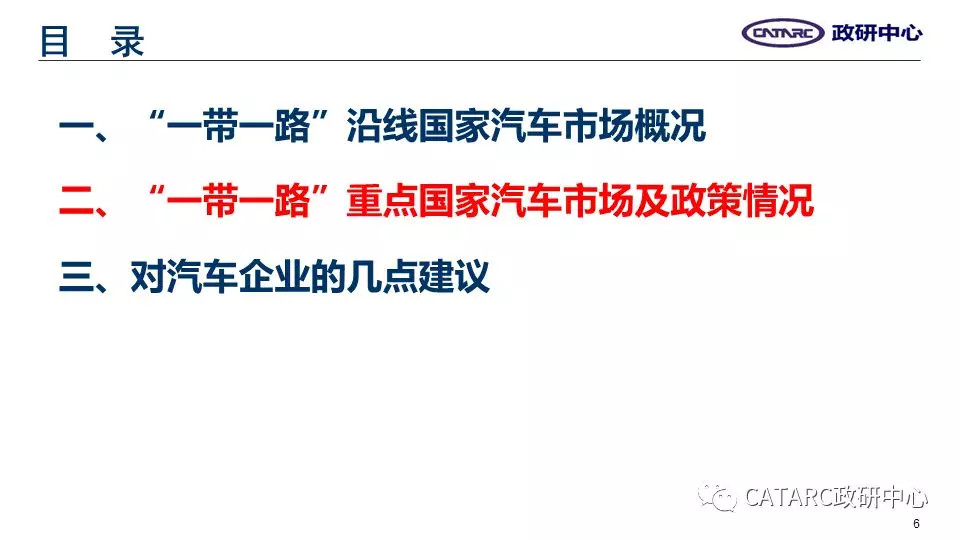 目 录

CATARC 政研中心

一、“一带一路”沿线国家汽车市场概况

二、“一带一路”重点国家汽车市场及政策情况

三、对汽车企业的几点建议

CATARC政研中心

6